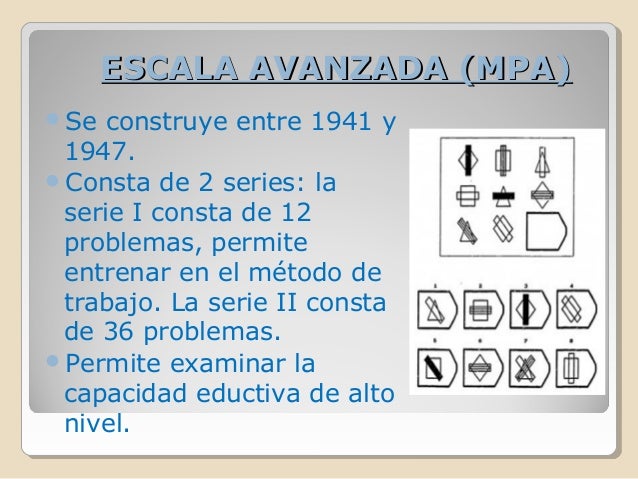 ESCALA AVANZADA (MPA)

Se construye entre 1941 y 1947.

Consta de 2 series: la serie I consta de 12 problemas, permite entrenar en el método de trabajo. La serie II consta de 36 problemas.

Permite examinar la capacidad eductiva de alto nivel.

1 2 3 4
5 6 7 8